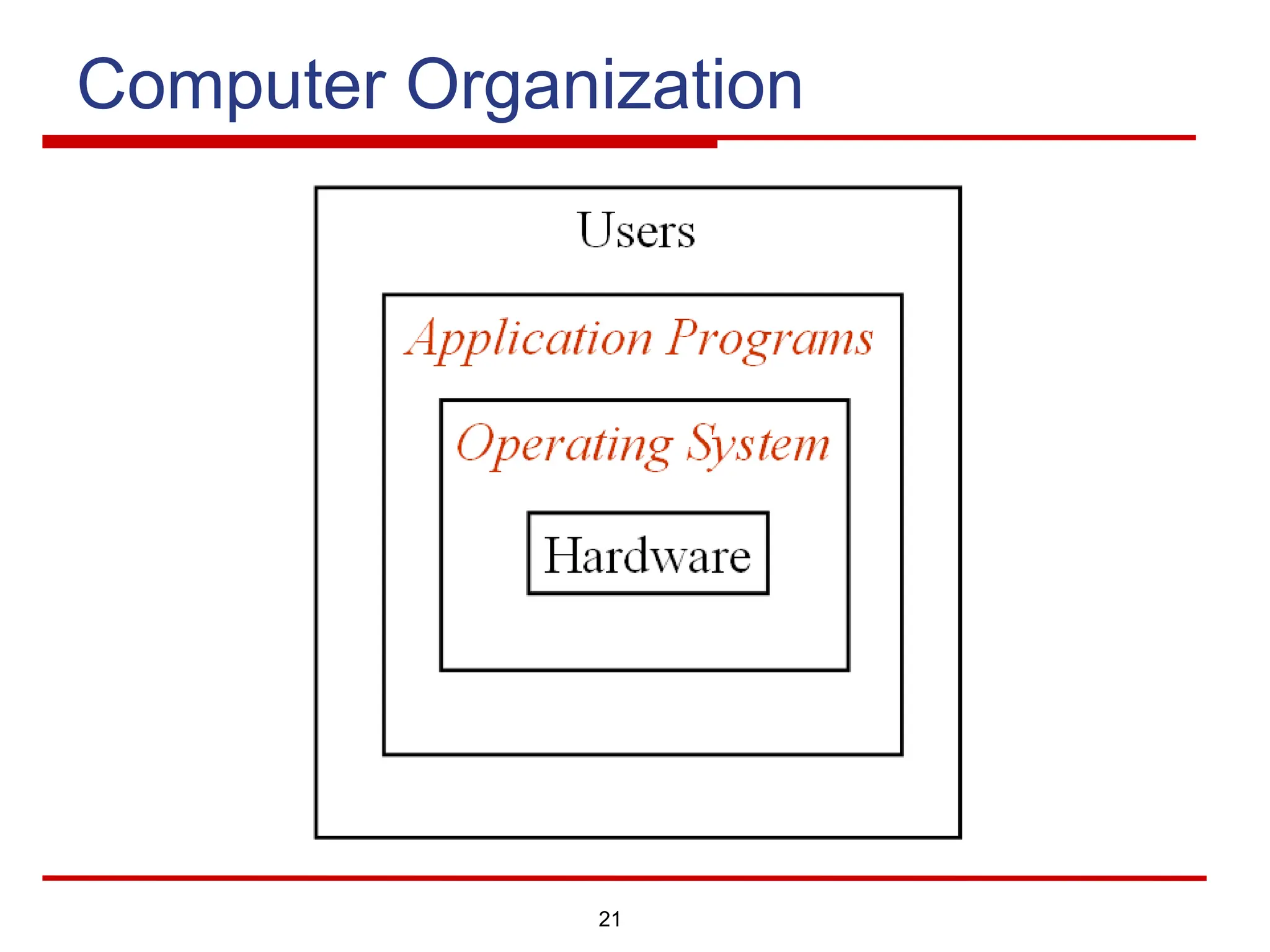 Computer Organization

Users

Application Programs

Operating System

Hardware

21